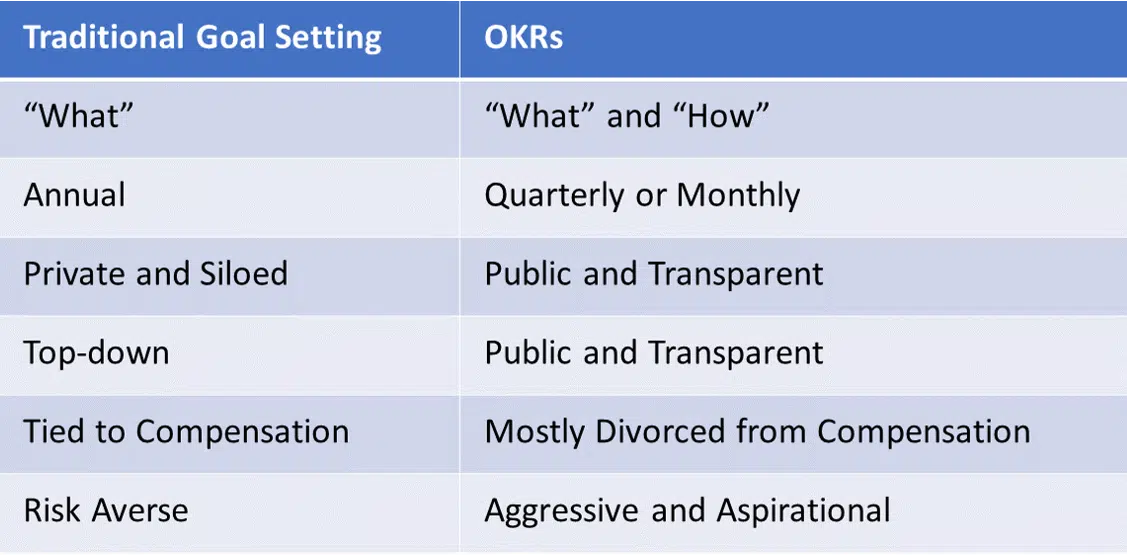 | Traditional Goal Setting | OKRs |
|---|---|
| “What” | “What” and “How” |
| Annual | Quarterly or Monthly |
| Private and Siloed | Public and Transparent |
| Top-down | Public and Transparent |
| Tied to Compensation | Mostly Divorced from Compensation |
| Risk Averse | Aggressive and Aspirational |